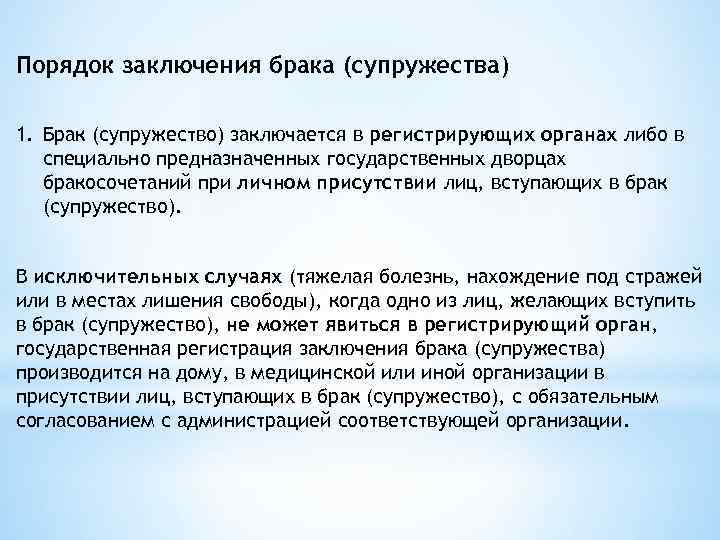 Порядок заключения брака (супружества)

1. Брак (супружество) заключается в регистрирующих органах либо в специально предназначенных государственных дворцах бракосочетаний при личном присутствии лиц, вступающих в брак (супружество).

В исключительных случаях (тяжелая болезнь, нахождение под стражей или в местах лишения свободы), когда одно из лиц, желающих вступить в брак (супружество), не может явиться в регистрирующий орган, государственная регистрация заключения брака (супружества) производится на дому, в медицинской или иной организации в присутствии лиц, вступающих в брак (супружество), с обязательным согласованием с администрацией соответствующей организации.